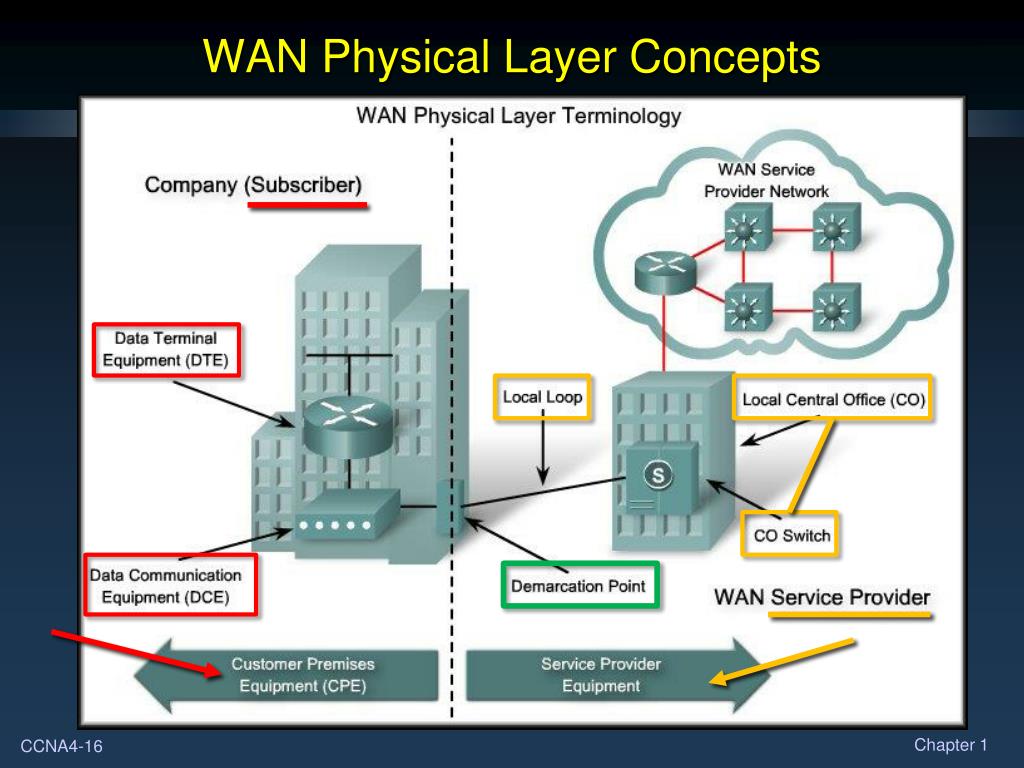 WAN Physical Layer Concepts

WAN Physical Layer Terminology

Company (Subscriber)

WAN Service Provider Network

Data Terminal Equipment (DTE)

Local Loop

Local Central Office (CO)

S

CO Switch

Data Communication Equipment (DCE)

Demarcation Point

WAN Service Provider

Customer Premises Equipment (CPE)

Service Provider Equipment

CCNA4-16

Chapter 1